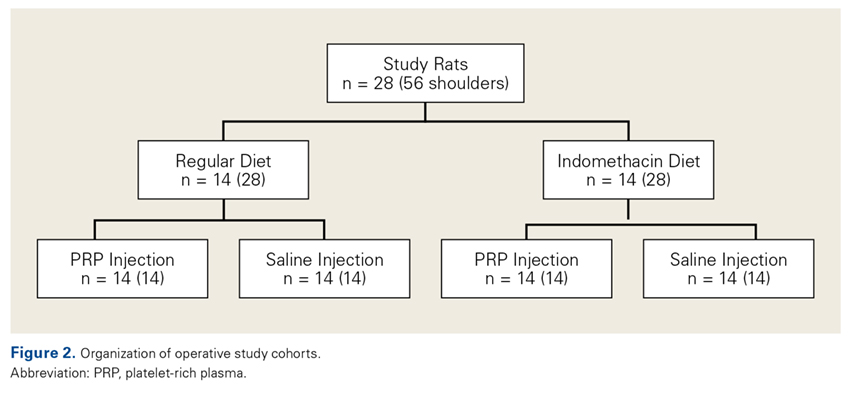 Study Rats
n = 28 (56 shoulders)

Regular Diet
n = 14 (28)

Indomethacin Diet
n = 14 (28)

PRP Injection
n = 14 (14)

Saline Injection
n = 14 (14)

PRP Injection
n = 14 (14)

Saline Injection
n = 14 (14)

Figure 2. Organization of operative study cohorts.
Abbreviation: PRP, platelet-rich plasma.